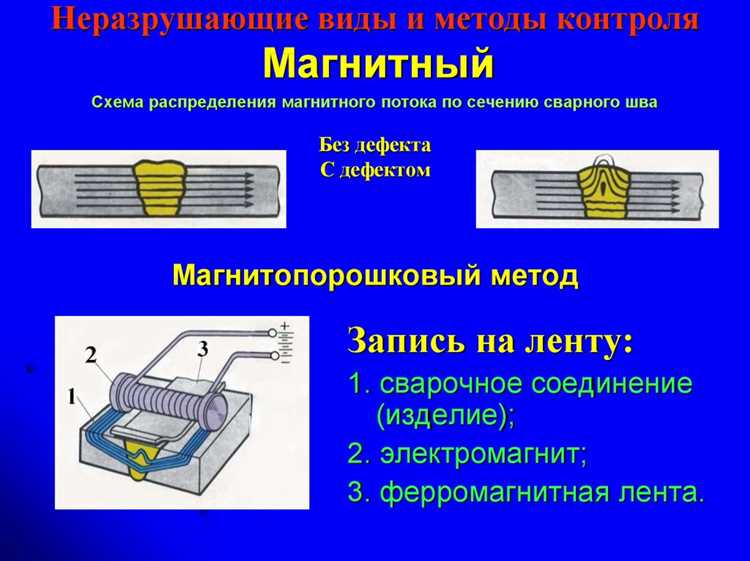 Неразрушающие виды и методы контроля

Магнитный

Схема распределения магнитного потока по сечению сварного шва

Без дефекта
С дефектом

Магнитопорошковый метод

2
3
1
+
−

Запись на ленту:

1. сварочное соединение (изделие);

2. электромагнит;

3. ферромагнитная лента.